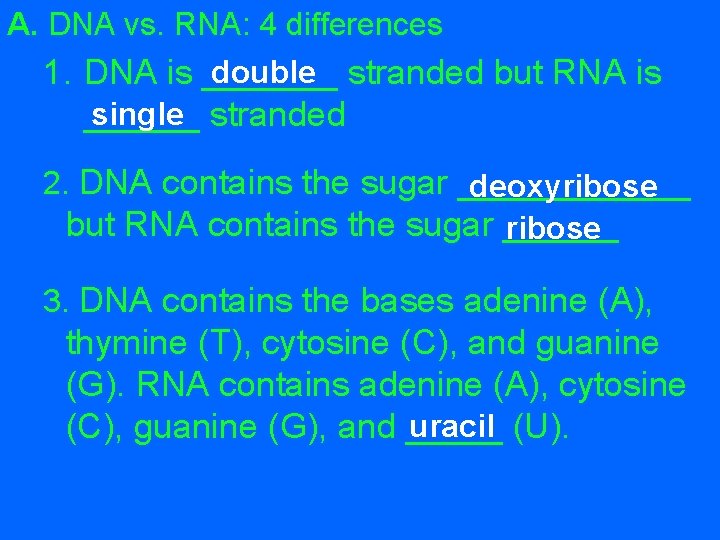 A. DNA vs. RNA: 4 differences

1. DNA is double stranded but RNA is single stranded

2. DNA contains the sugar deoxyribose but RNA contains the sugar ribose

3. DNA contains the bases adenine (A), thymine (T), cytosine (C), and guanine (G). RNA contains adenine (A), cytosine (C), guanine (G), and uracil (U).